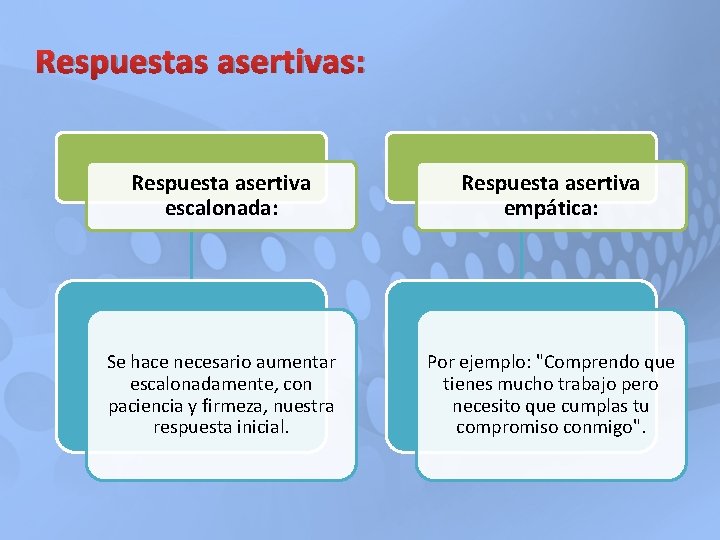 Respuestas asertivas:

Respuesta asertiva escalonada:

Se hace necesario aumentar escalonadamente, con paciencia y firmeza, nuestra respuesta inicial.

Respuesta asertiva empática:

Por ejemplo: "Comprendo que tienes mucho trabajo pero necesito que cumplas tu compromiso conmigo".